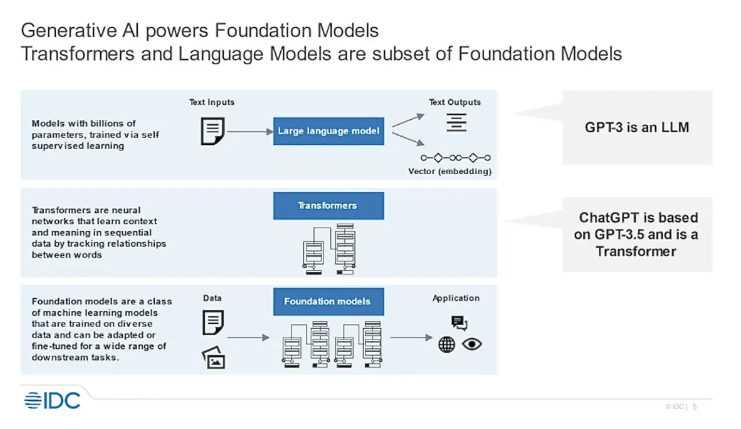 Generative AI powers Foundation Models
Transformers and Language Models are subset of Foundation Models

Models with billions of parameters, trained via self supervised learning

Text Inputs

Large language model

Text Outputs

Vector (embedding)

GPT-3 is an LLM

Transformers are neural networks that learn context and meaning in sequential data by tracking relationships between words

Transformers

ChatGPT is based on GPT-3.5 and is a Transformer

Foundation models are a class of machine learning models that are trained on diverse data and can be adapted or fine-tuned for a wide range of downstream tasks.

Data

Foundation models

Application

IDC

© IDC | 5